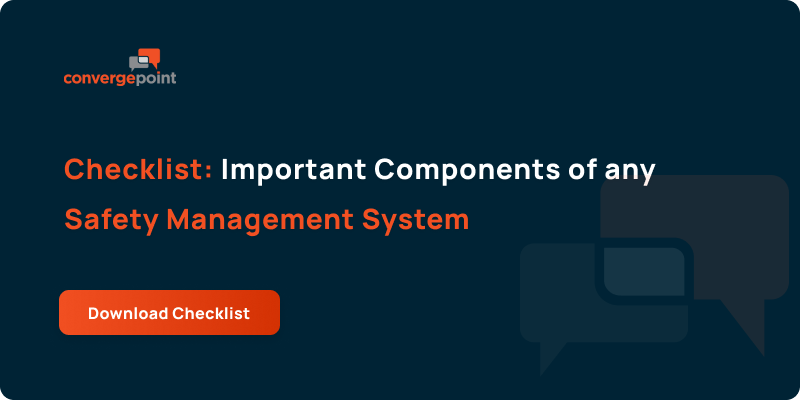 convergepoint

Checklist: Important Components of any Safety Management System

Download Checklist